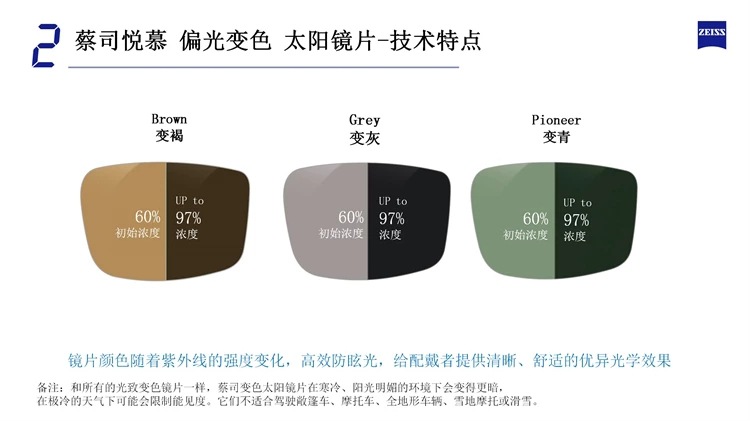 2 蔡司悦慕 偏光变色 太阳镜片-技术特点

ZEISS

Brown
变褐

60%
初始浓度

UP to
97%
浓度

Grey
变灰

60%
初始浓度

UP to
97%
浓度

Pioneer
变青

60%
初始浓度

UP to
97%
浓度

镜片颜色随着紫外线的强度变化，高效防眩光，给配戴者提供清晰、舒适的优异光学效果

备注：和所有的光致变色镜片一样，蔡司变色太阳镜片在寒冷、阳光明媚的环境下会变得更暗，在极冷的天气下可能会限制能见度。它们不适合驾驶敞篷车、摩托车、全地形车辆、雪地摩托或滑雪。